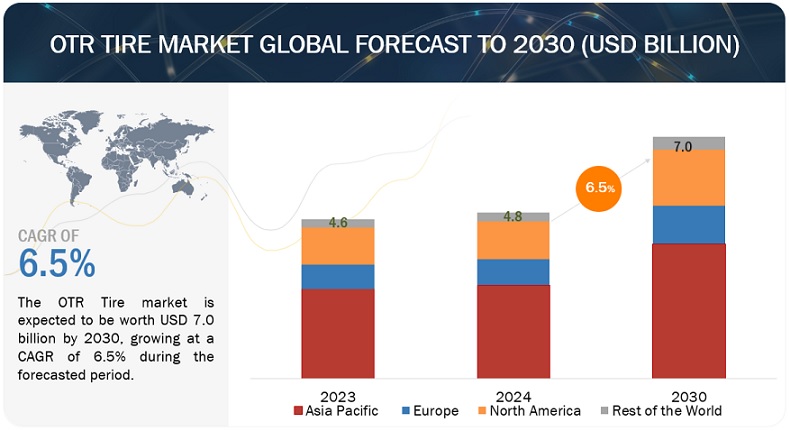 OTR TIRE MARKET GLOBAL FORECAST TO 2030 (USD BILLION)

CAGR OF
6.5%

The OTR Tire market is expected to be worth USD 7.0 billion by 2030, growing at a CAGR of 6.5% during the forecasted period.

4.6
4.8
6.5%
7.0

2023
2024
2030

Asia Pacific
Europe
North America
Rest of the World